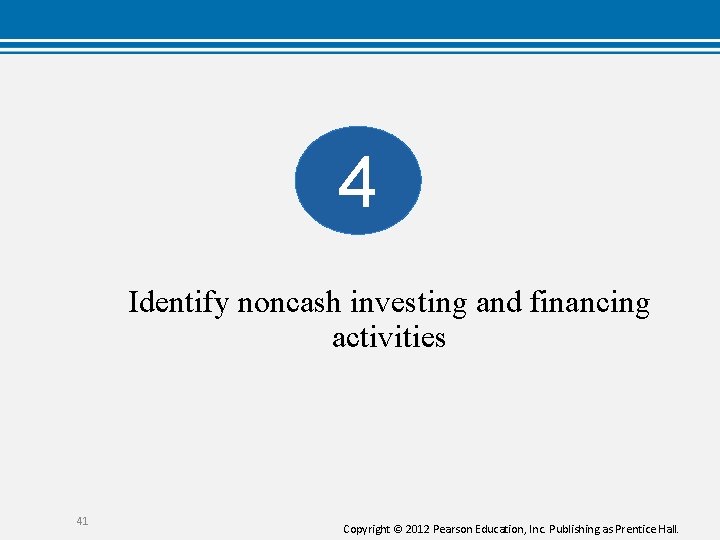 4

Identify noncash investing and financing activities

41

Copyright © 2012 Pearson Education, Inc. Publishing as Prentice Hall.